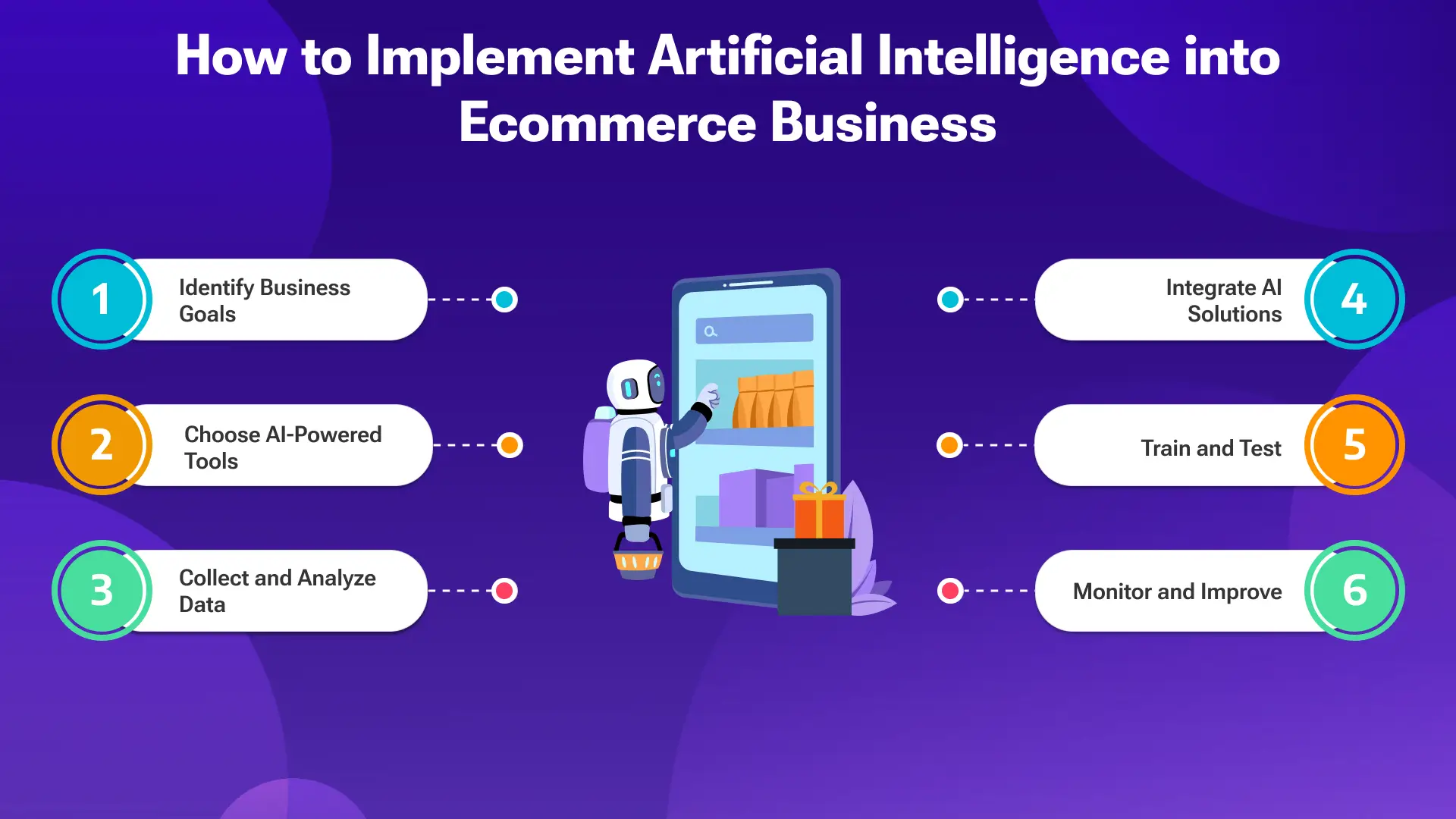 How to Implement Artificial Intelligence into Ecommerce Business

1 Identify Business Goals

2 Choose AI-Powered Tools

3 Collect and Analyze Data

Integrate AI Solutions 4

Train and Test 5

Monitor and Improve 6